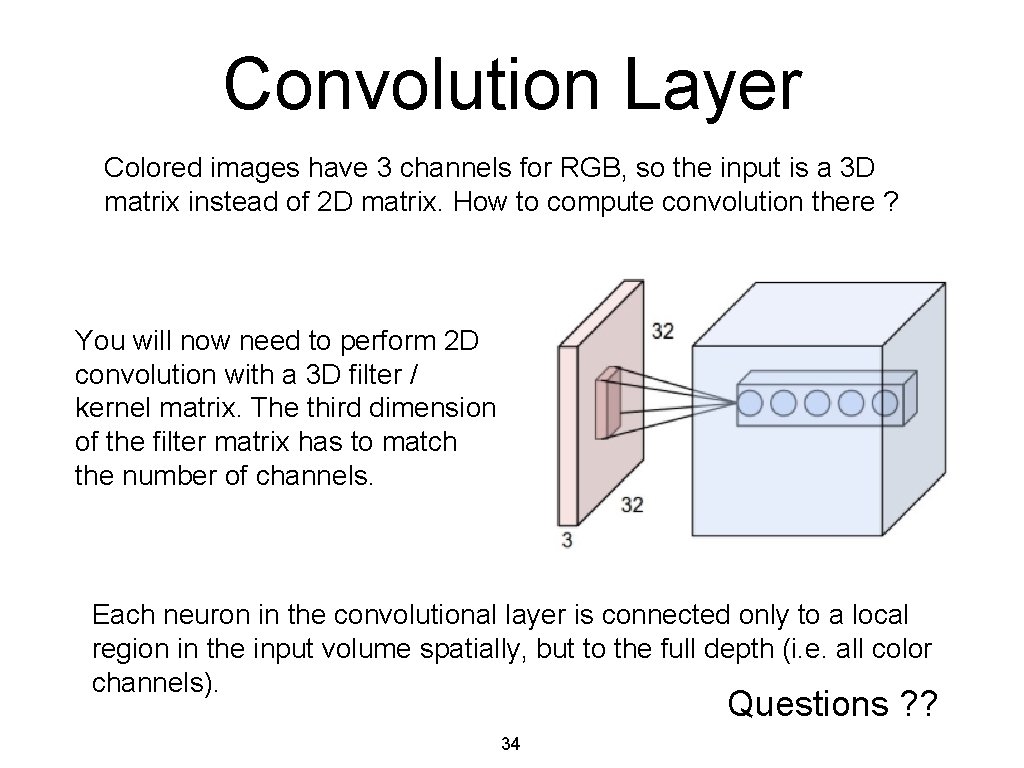 Convolution Layer

Colored images have 3 channels for RGB, so the input is a 3D matrix instead of 2D matrix. How to compute convolution there ?

You will now need to perform 2D convolution with a 3D filter / kernel matrix. The third dimension of the filter matrix has to match the number of channels.

32

32

3

Each neuron in the convolutional layer is connected only to a local region in the input volume spatially, but to the full depth (i.e. all color channels).

Questions ??

34